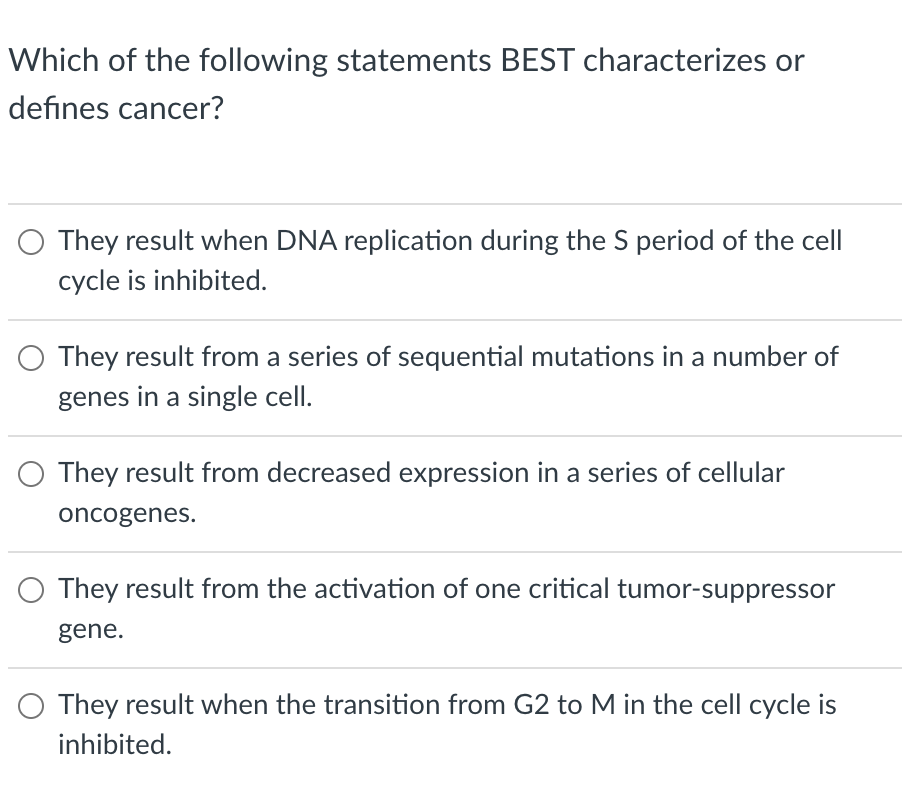 Which of the following statements BEST characterizes or defines cancer?

They result when DNA replication during the S period of the cell cycle is inhibited.

They result from a series of sequential mutations in a number of genes in a single cell.

They result from decreased expression in a series of cellular oncogenes.

They result from the activation of one critical tumor-suppressor gene.

They result when the transition from G2 to M in the cell cycle is inhibited.